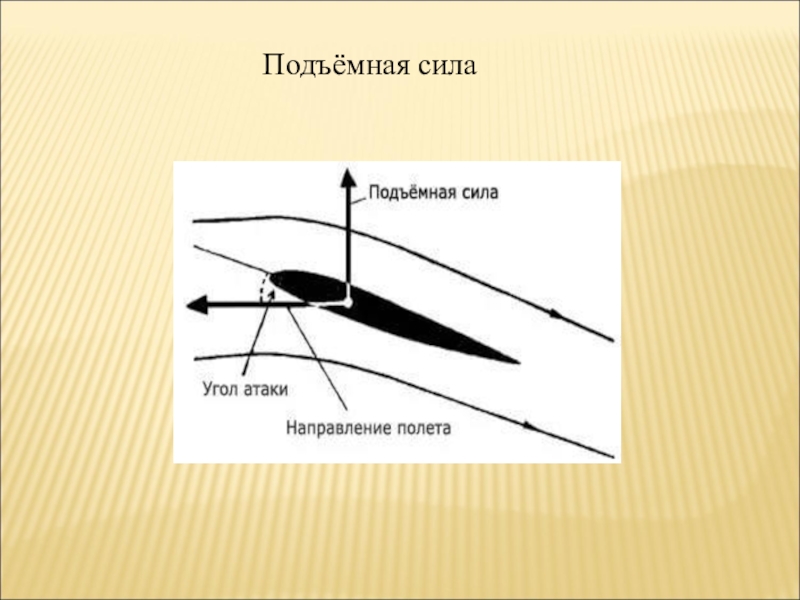 Подъёмная сила

Подъёмная сила

Угол атаки

Направление полета